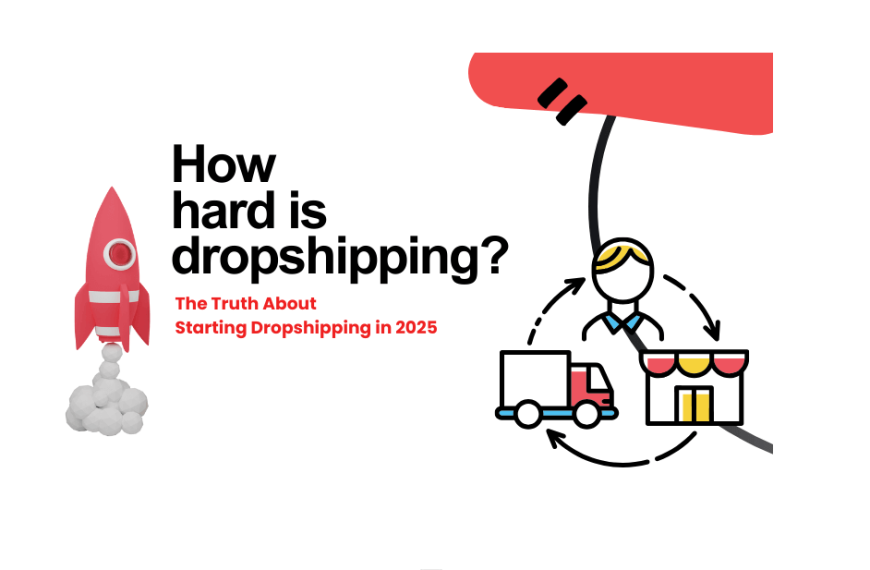 How hard is dropshipping?

The Truth About Starting Dropshipping in 2025